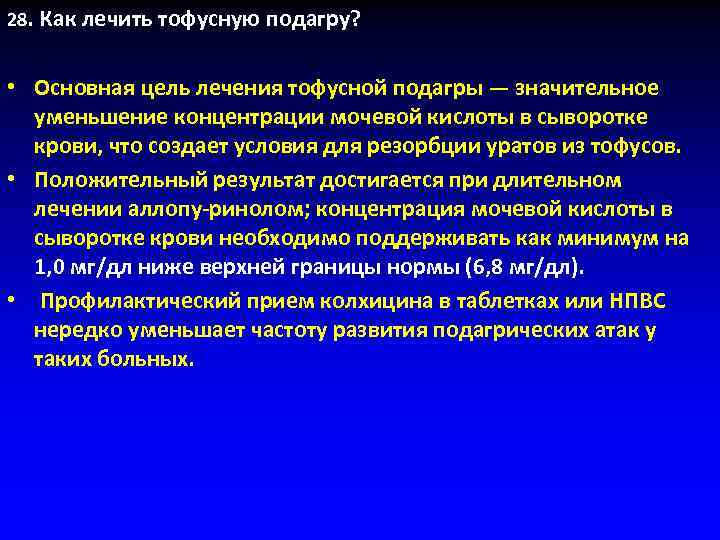 28. Как лечить тофусную подагру?

• Основная цель лечения тофусной подагры — значительное уменьшение концентрации мочевой кислоты в сыворотке крови, что создает условия для резорбции уратов из тофусов.
• Положительный результат достигается при длительном лечении аллопу-ринолом; концентрация мочевой кислоты в сыворотке крови необходимо поддерживать как минимум на 1,0 мг/дл ниже верхней границы нормы (6,8 мг/дл).
• Профилактический прием колхицина в таблетках или НПВС нередко уменьшает частоту развития подагрических атак у таких больных.